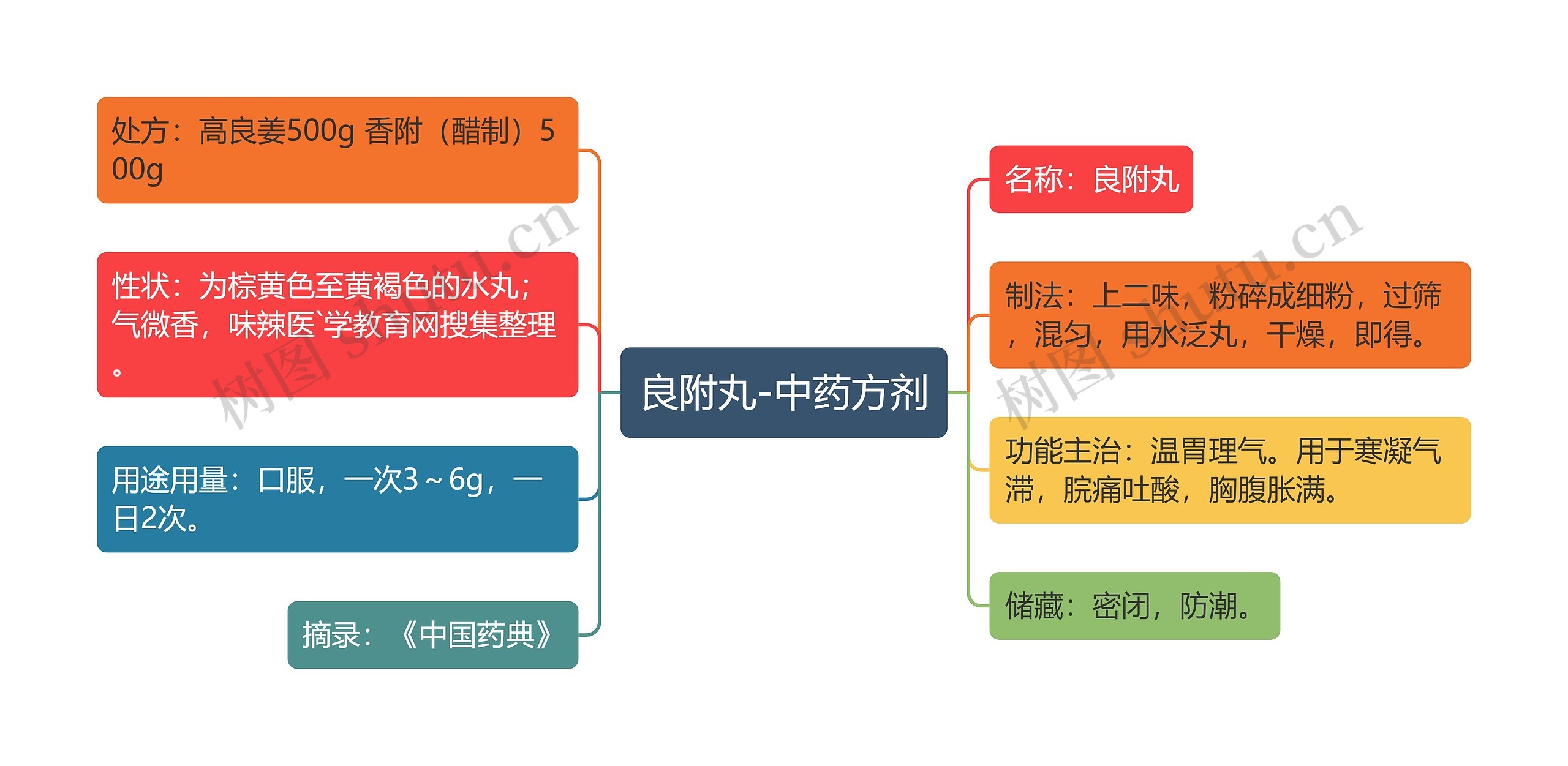 良附丸-中药方剂

处方：高良姜500g 香附（醋制）500g

性状：为棕黄色至黄褐色的水丸；气微香，味辣医`学教育网搜集整理。

用途用量：口服，一次3～6g，一日2次。

摘录：《中国药典》

名称：良附丸

制法：上二味，粉碎成细粉，过筛，混匀，用水泛丸，干燥，即得。

功能主治：温胃理气。用于寒凝气滞，脘痛吐酸，胸腹胀满。

储藏：密闭，防潮。

树图 shutu.cn

树图 shutu.cn